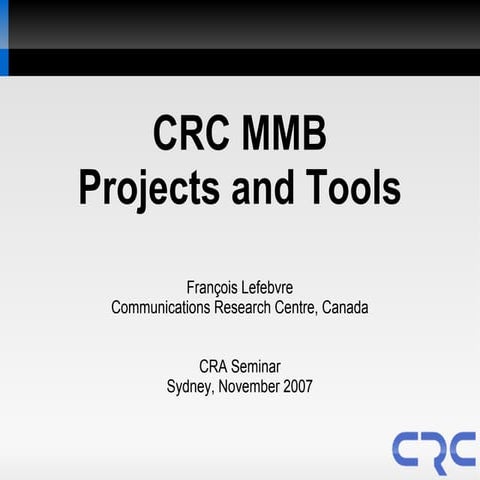 CRC MMB
Projects and Tools

François Lefebvre
Communications Research Centre, Canada

CRA Seminar
Sydney, November 2007

CRC